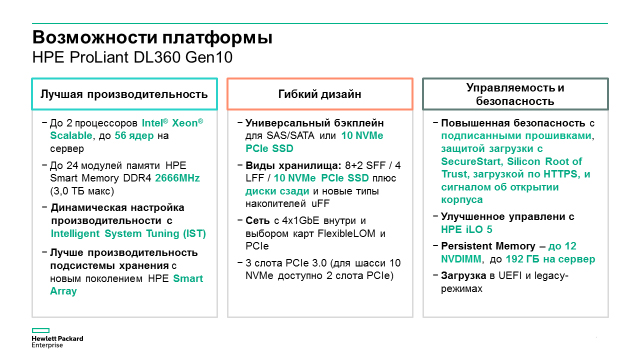 Возможности платформы
HPE ProLiant DL360 Gen10

Лучшая производительность

– До 2 процессоров Intel® Xeon® Scalable, до 56 ядер на сервер

– До 24 модулей памяти HPE Smart Memory DDR4 2666MHz (3,0 ТБ макс)

– Динамическая настройка производительности с Intelligent System Tuning (IST)

– Лучше производительность подсистемы хранения с новым поколением HPE Smart Array

Гибкий дизайн

– Универсальный бэкплейн для SAS/SATA или 10 NVMe PCIe SSD

– Виды хранилища: 8+2 SFF / 4 LFF / 10 NVMe PCIe SSD плюс диски сзади и новые типы накопителей uFF

– Сеть с 4x1GbE внутри и выбором карт FlexibleLOM и PCIe

– 3 слота PCIe 3.0 (для шасси 10 NVMe доступно 2 слота PCIe)

Управляемость и безопасность

– Повышенная безопасность с подписанными прошивками, защитой загрузки с SecureStart, Silicon Root of Trust, загрузкой по HTTPS, и сигналом об открытии корпуса

– Улучшенное управлени с HPE iLO 5

– Persistent Memory – до 12 NVDIMM, до 192 ГБ на сервер

– Загрузка в UEFI и legacy-режимах

Hewlett Packard Enterprise